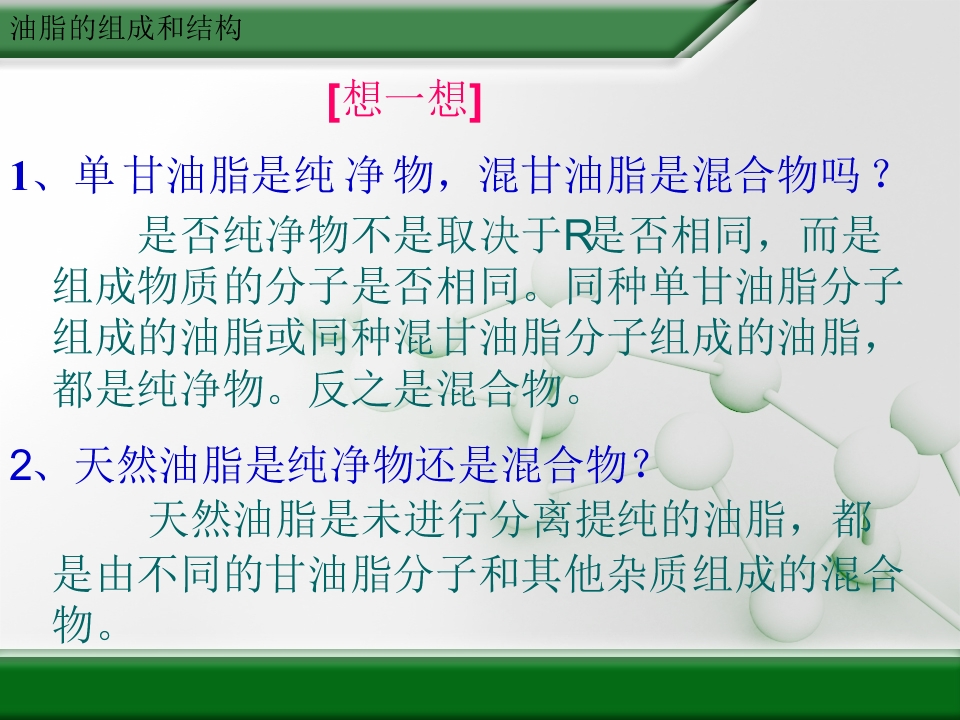 油脂的组成和结构

[想一想]

1、单甘油脂是纯净物，混甘油脂是混合物吗？

是否纯净物不是取决于R是否相同，而是组成物质的分子是否相同。同种单甘油脂分子组成的油脂或同种混甘油脂分子组成的油脂，都是纯净物。反之是混合物。

2、天然油脂是纯净物还是混合物?

天然油脂是未进行分离提纯的油脂，都是由不同的甘油脂分子和其他杂质组成的混合物。